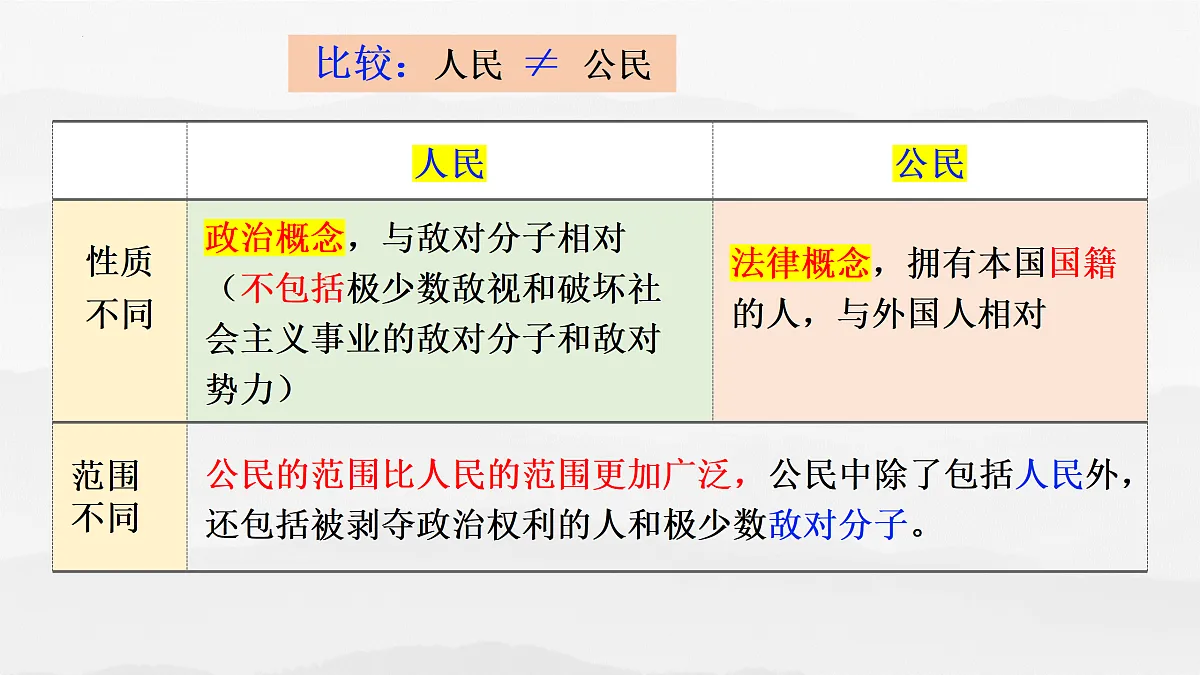 比较：人民 $\neq$ 公民

| | 人民 | 公民 |
|---|---|---|
| 性质不同 | 政治概念，与敌对分子相对（不包括极少数敌视和破坏社会主义事业的敌对分子和敌对势力） | 法律概念，拥有本国国籍的人，与外国人相对 |
| 范围不同 | 公民的范围比人民的范围更加广泛，公民中除了包括人民外，还包括被剥夺政治权利的人和极少数敌对分子。 | |